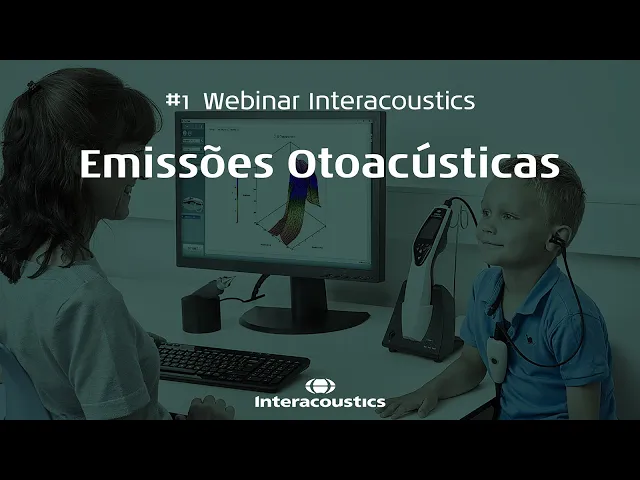 #1 Webinar Interacoustics

Emissões Otoacústicas

Interacoustics